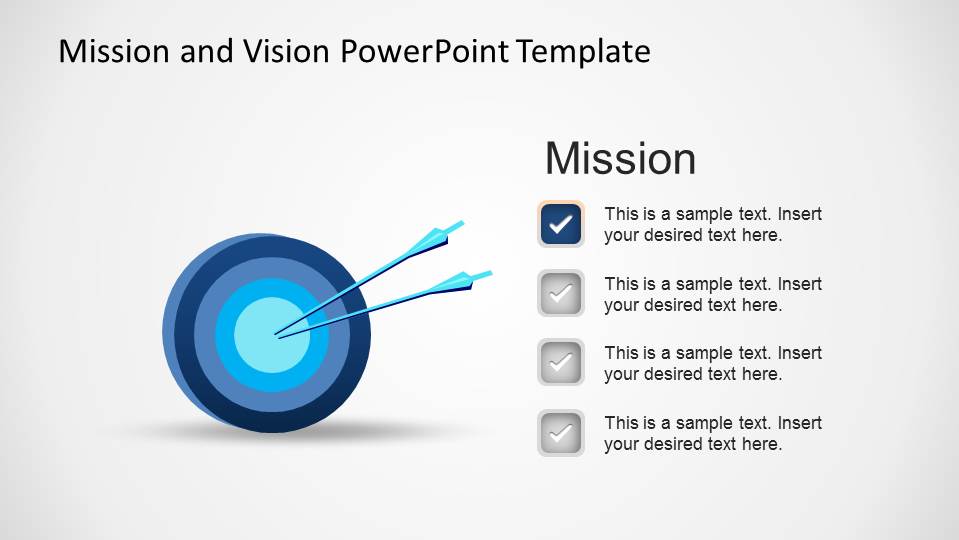 Mission and Vision PowerPoint Template

Mission

This is a sample text. Insert your desired text here.

This is a sample text. Insert your desired text here.

This is a sample text. Insert your desired text here.

This is a sample text. Insert your desired text here.